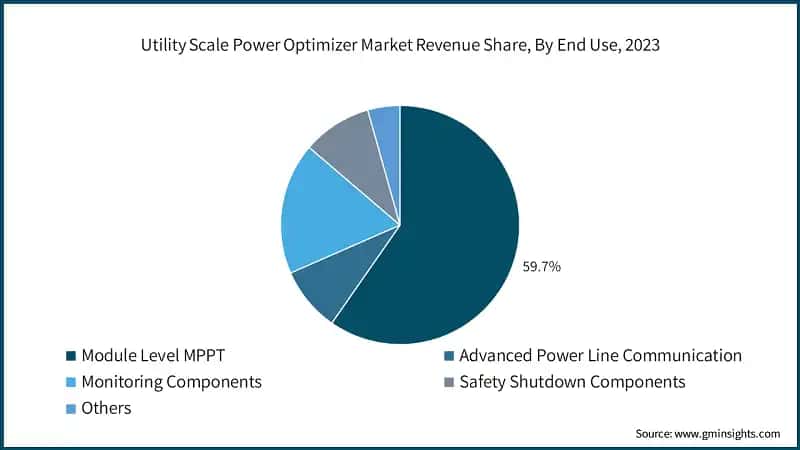 Utility Scale Power Optimizer Market Revenue Share, By End Use, 2023

59.7%

Module Level MPPT
Advanced Power Line Communication
Monitoring Components
Safety Shutdown Components
Others

Source: www.gminsights.com